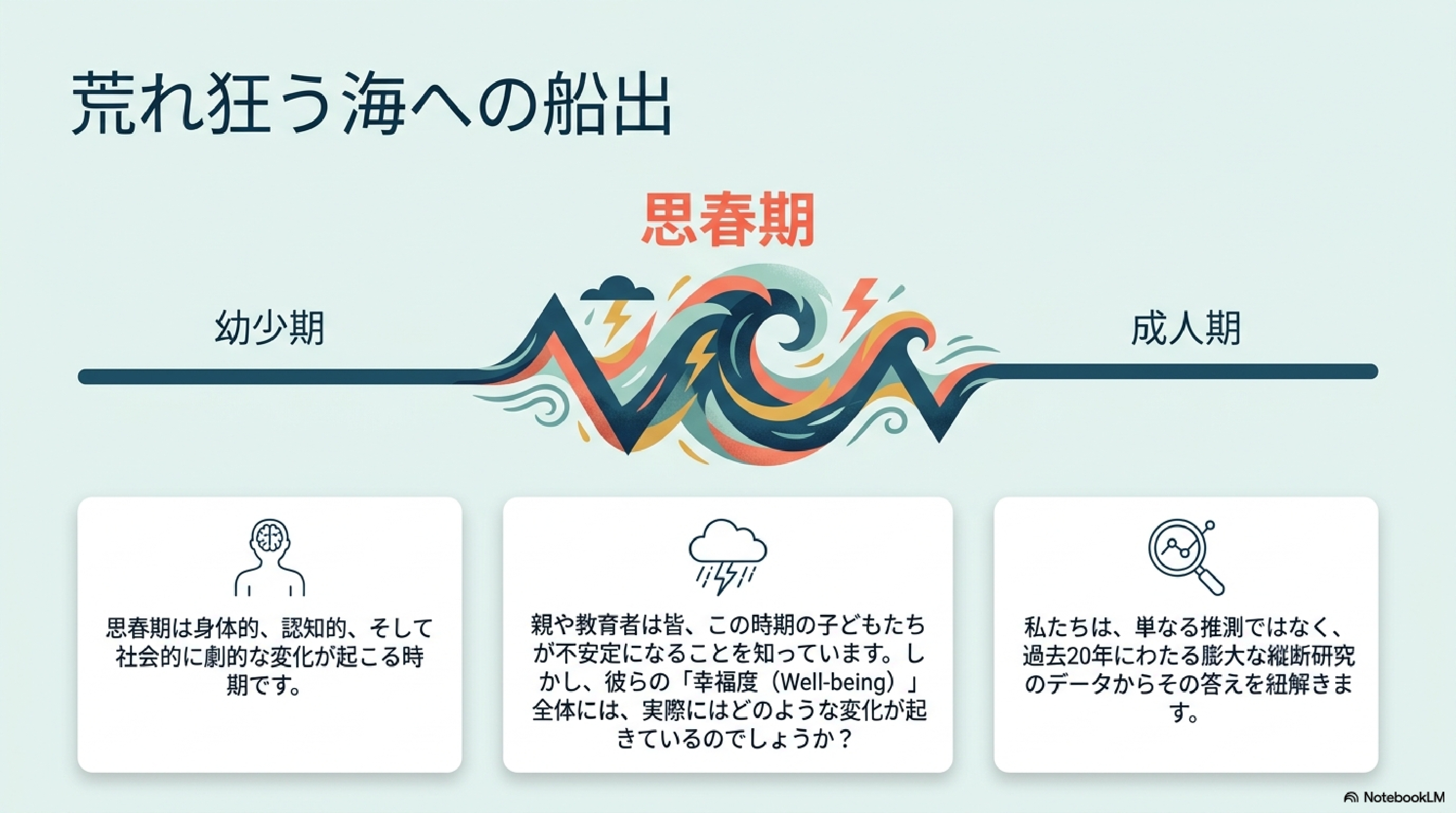 荒れ狂う海への船出

思春期

幼少期

成人期

思春期は身体的、認知的、そして社会的に劇的な変化が起こる時期です。

親や教育者は皆、この時期の子どもたちが不安定になることを知っています。しかし、彼らの「幸福度（Well-being）」全体には、実際にはどのような変化が起きているのでしょうか？

私たちは、単なる推測ではなく、過去20年にわたる膨大な縦断研究のデータからその答えを紐解きます。

NotebookLM